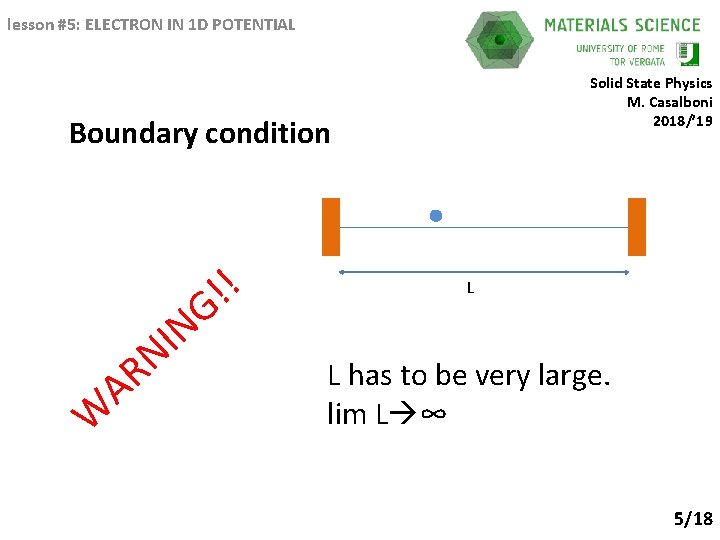 lesson #5: ELECTRON IN 1D POTENTIAL

MATERIALS SCIENCE
UNIVERSITY OF ROME
TOR VERGATA

Solid State Physics
M. Casalboni
2018/'19

Boundary condition

L

WARNING!!

L has to be very large.
lim L→∞

5/18